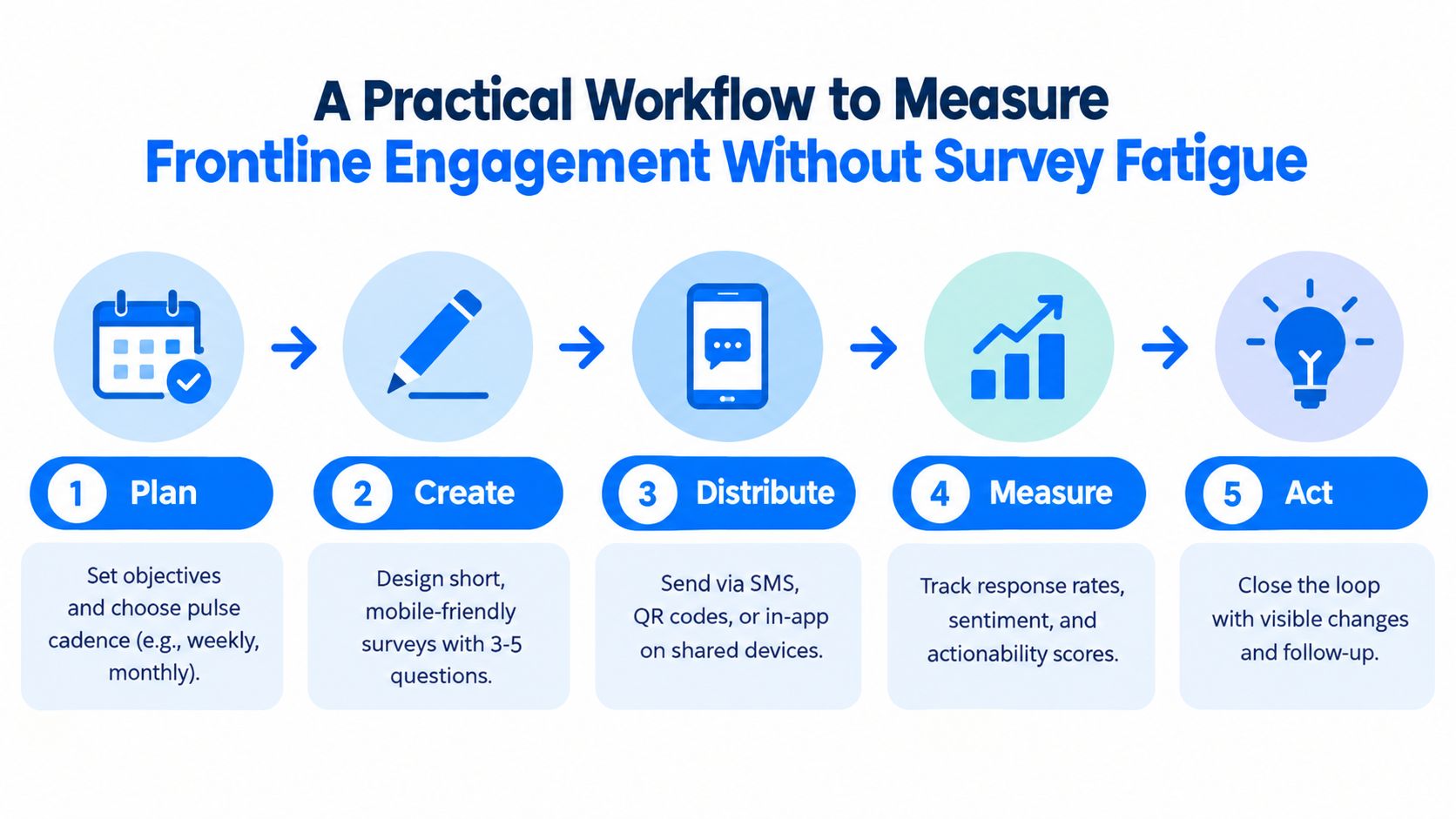 A Practical Workflow to Measure
Frontline Engagement Without Survey Fatigue

1 Plan

Set objectives and choose pulse cadence (e.g., weekly, monthly).

2 Create

Design short, mobile-friendly surveys with 3-5 questions.

3 Distribute

Send via SMS, QR codes, or in-app on shared devices.

4 Measure

Track response rates, sentiment, and actionability scores.

5 Act

Close the loop with visible changes and follow-up.